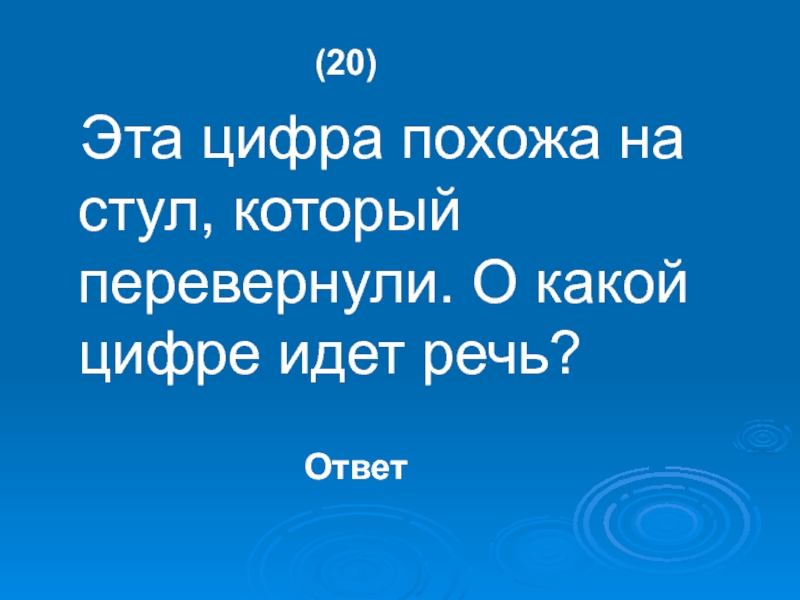 (20)

Эта цифра похожа на стул, который перевернули. О какой цифре идет речь?

Ответ